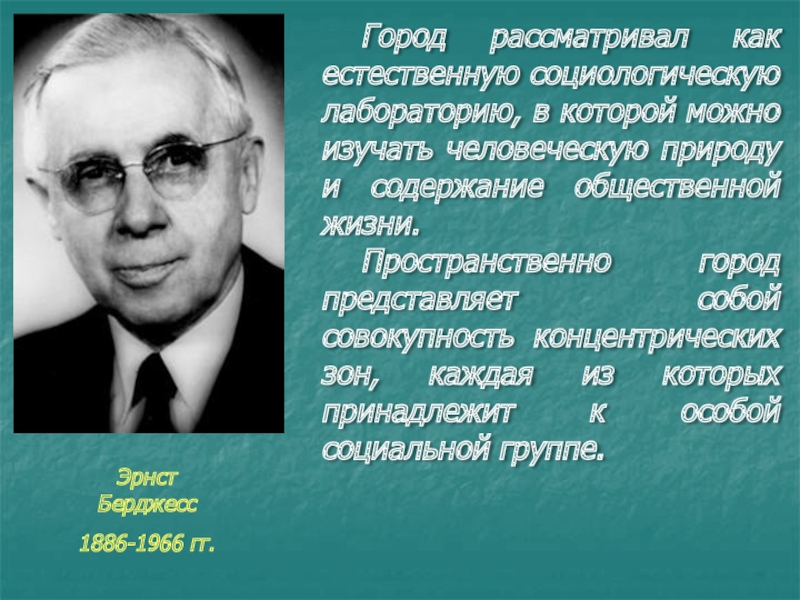 Город рассматривал как естественную социологическую лабораторию, в которой можно изучать человеческую природу и содержание общественной жизни.

Пространственно город представляет собой совокупность концентрических зон, каждая из которых принадлежит к особой социальной группе.

Эрнст Берджесс

1886-1966 гг.